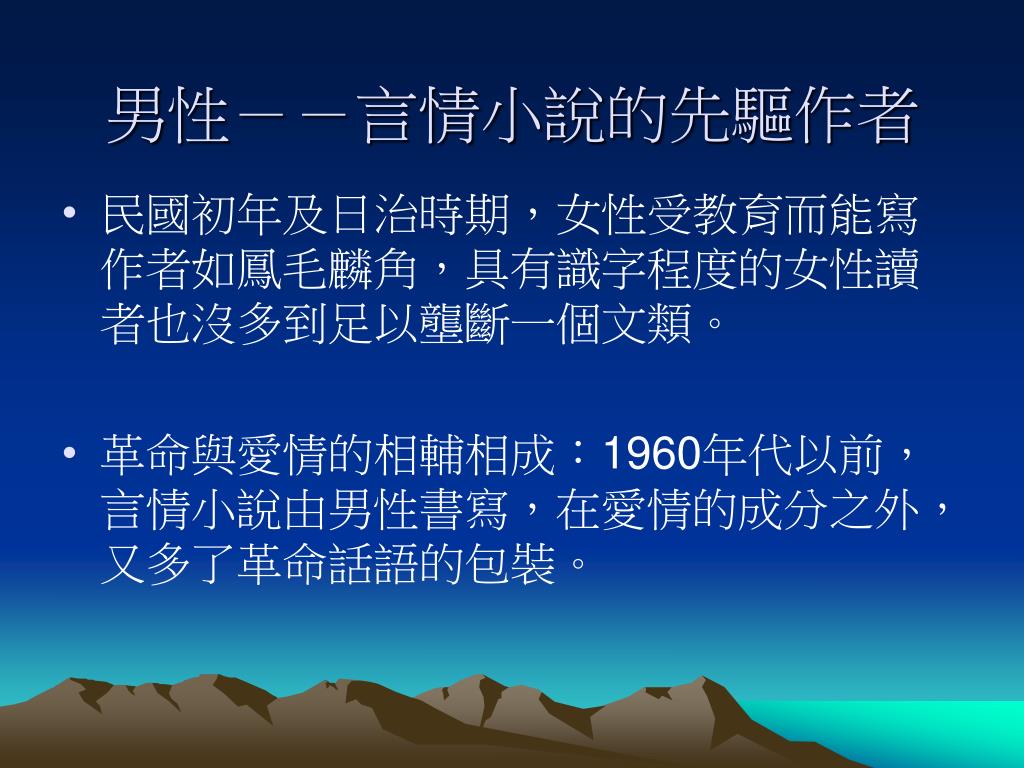 男性－－言情小說的先驅作者

• 民國初年及日治時期，女性受教育而能寫作者如鳳毛麟角，具有識字程度的女性讀者也沒多到足以壟斷一個文類。

• 革命與愛情的相輔相成：1960年代以前，言情小說由男性書寫，在愛情的成分之外，又多了革命話語的包裝。